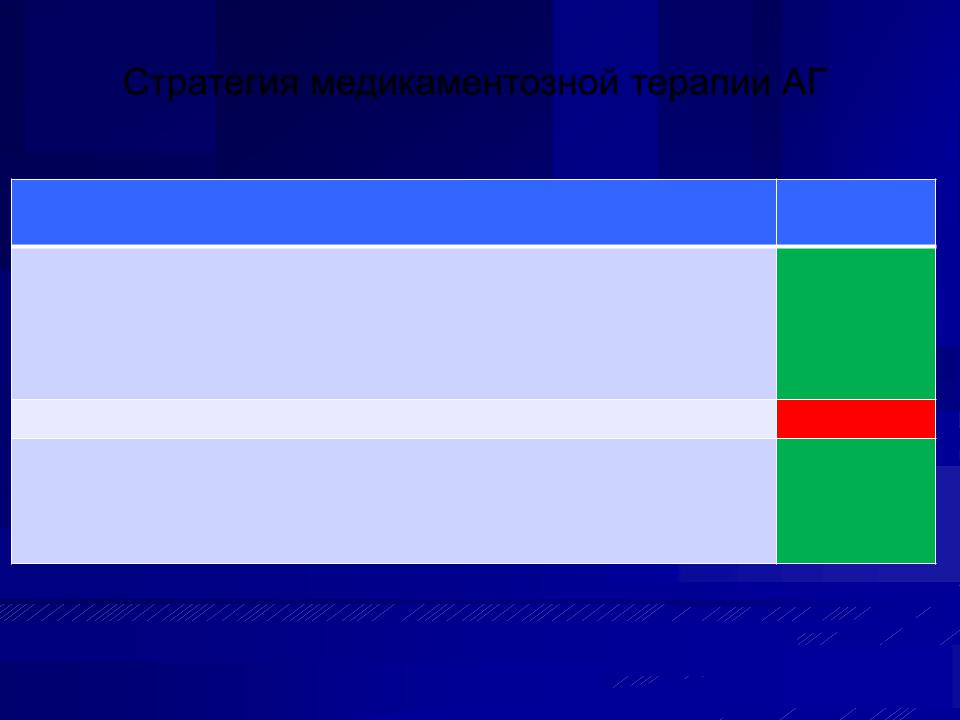 Стратегия медикаментозной терапии АГ